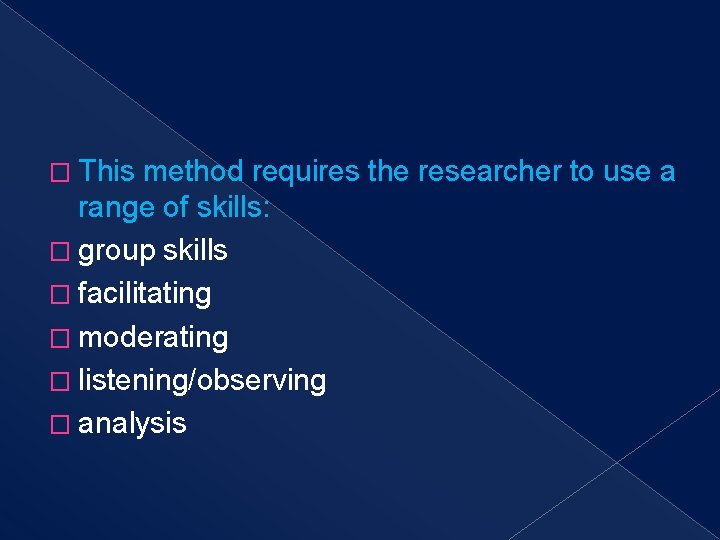 This method requires the researcher to use a range of skills:

group skills

facilitating

moderating

listening/observing

analysis